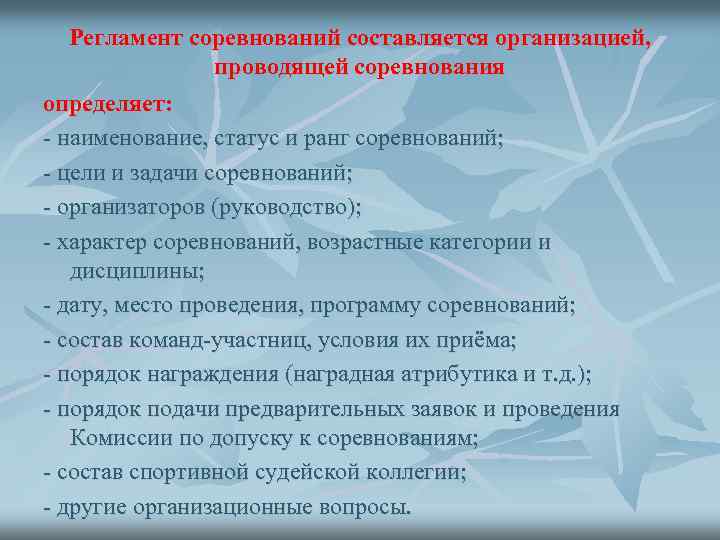 Регламент соревнований составляется организацией, проводящей соревнования

определяет:

- наименование, статус и ранг соревнований;

- цели и задачи соревнований;

- организаторов (руководство);

- характер соревнований, возрастные категории и дисциплины;

- дату, место проведения, программу соревнований;

- состав команд-участниц, условия их приёма;

- порядок награждения (наградная атрибутика и т.д.);

- порядок подачи предварительных заявок и проведения Комиссии по допуску к соревнованиям;

- состав спортивной судейской коллегии;

- другие организационные вопросы.